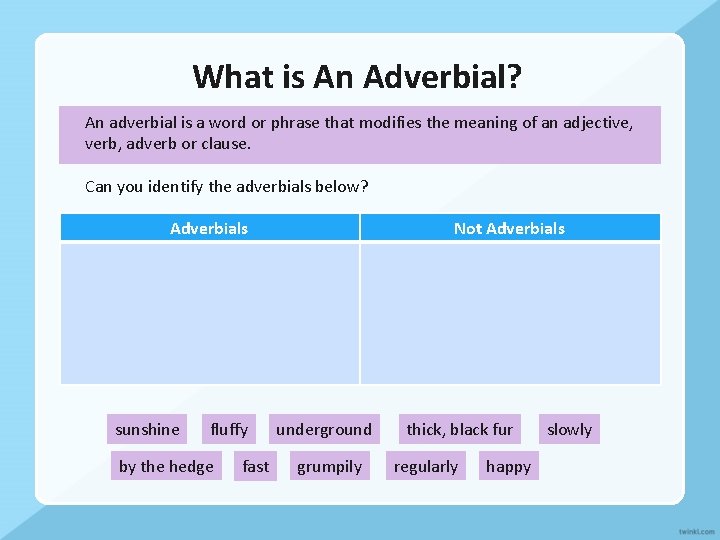 What is An Adverbial?

An adverbial is a word or phrase that modifies the meaning of an adjective, verb, adverb or clause.

Can you identify the adverbials below?

| Adverbials | Not Adverbials |
|---|---|
| | |

sunshine fluffy underground thick, black fur slowly

by the hedge fast grumpily regularly happy

twinkl.com